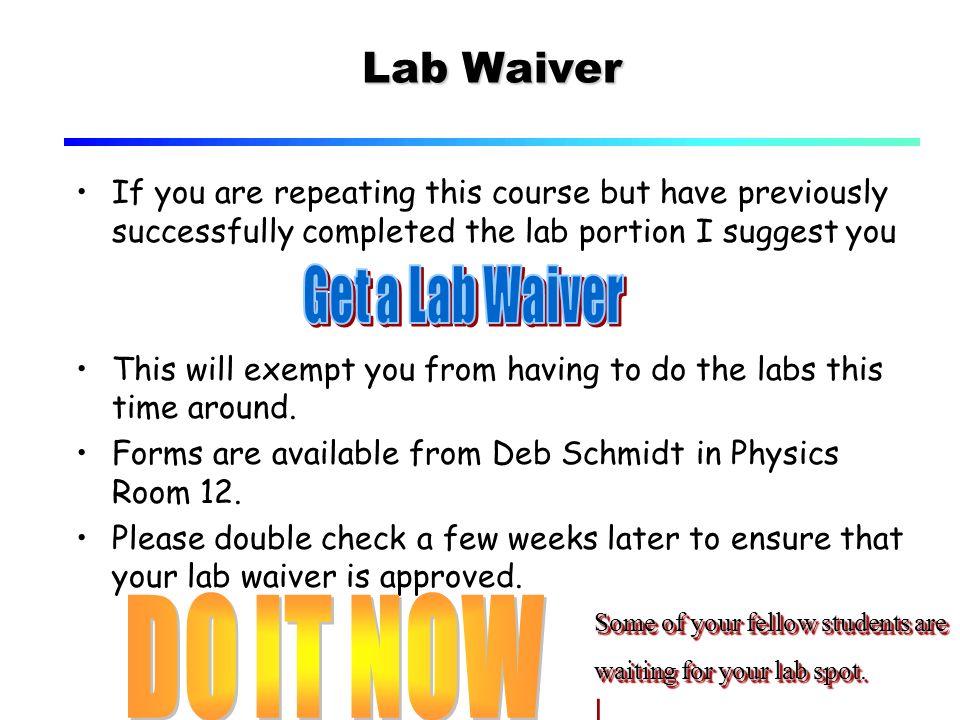 Lab Waiver

• If you are repeating this course but have previously successfully completed the lab portion I suggest you

Get a Lab Waiver

• This will exempt you from having to do the labs this time around.
• Forms are available from Deb Schmidt in Physics Room 12.
• Please double check a few weeks later to ensure that your lab waiver is approved.

DO IT NOW

Some of your fellow students are waiting for your lab spot.